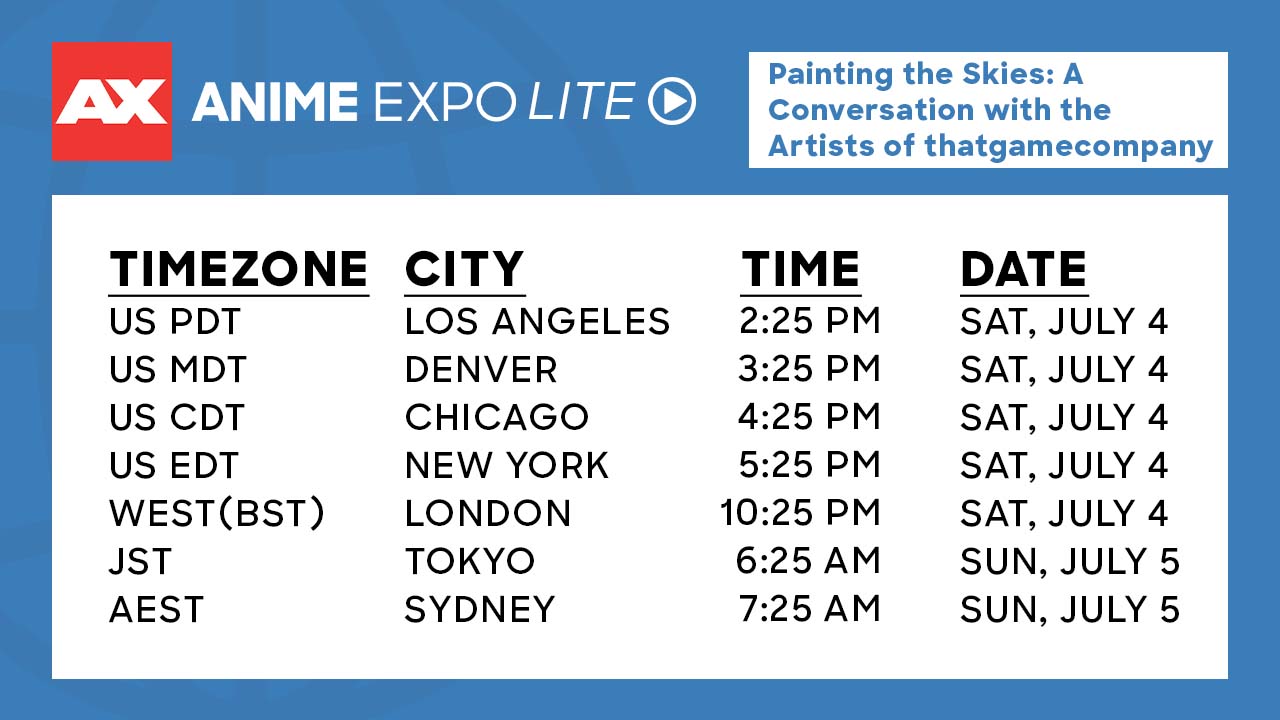 AX ANIME EXPO LITE

Painting the Skies: A Conversation with the Artists of thatgamecompany

| TIMEZONE | CITY | TIME | DATE |
|---|---|---|---|
| US PDT | LOS ANGELES | 2:25 PM | SAT, JULY 4 |
| US MDT | DENVER | 3:25 PM | SAT, JULY 4 |
| US CDT | CHICAGO | 4:25 PM | SAT, JULY 4 |
| US EDT | NEW YORK | 5:25 PM | SAT, JULY 4 |
| WEST(BST) | LONDON | 10:25 PM | SAT, JULY 4 |
| JST | TOKYO | 6:25 AM | SUN, JULY 5 |
| AEST | SYDNEY | 7:25 AM | SUN, JULY 5 |